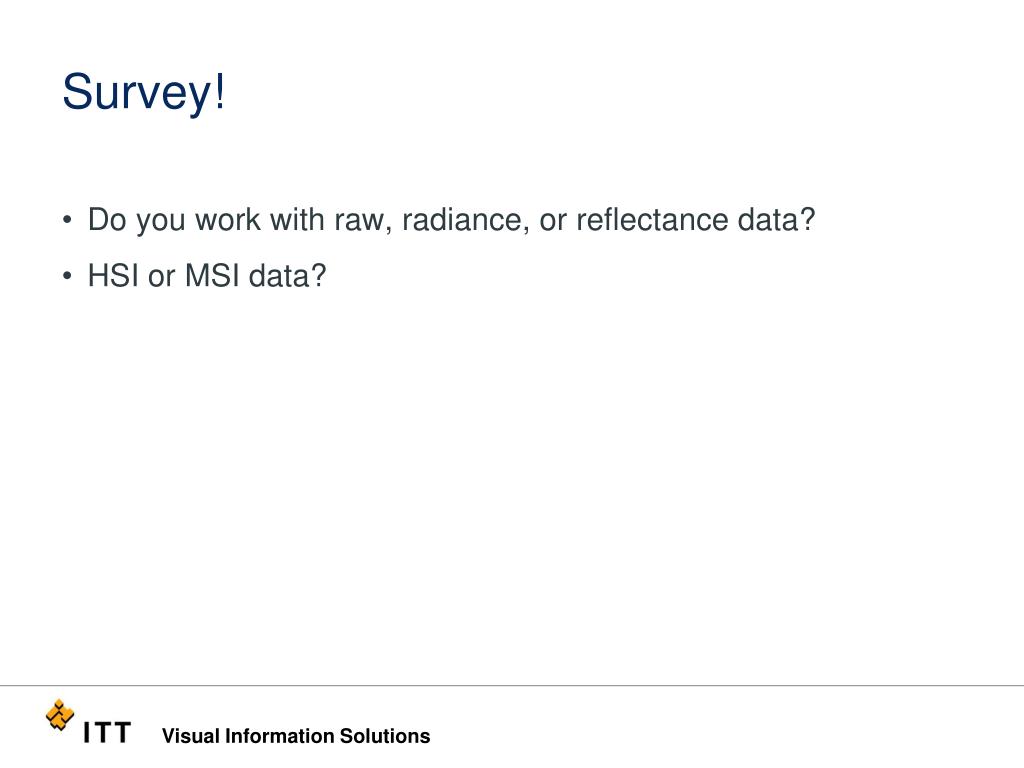 Survey!

• Do you work with raw, radiance, or reflectance data?
• HSI or MSI data?

ITT Visual Information Solutions